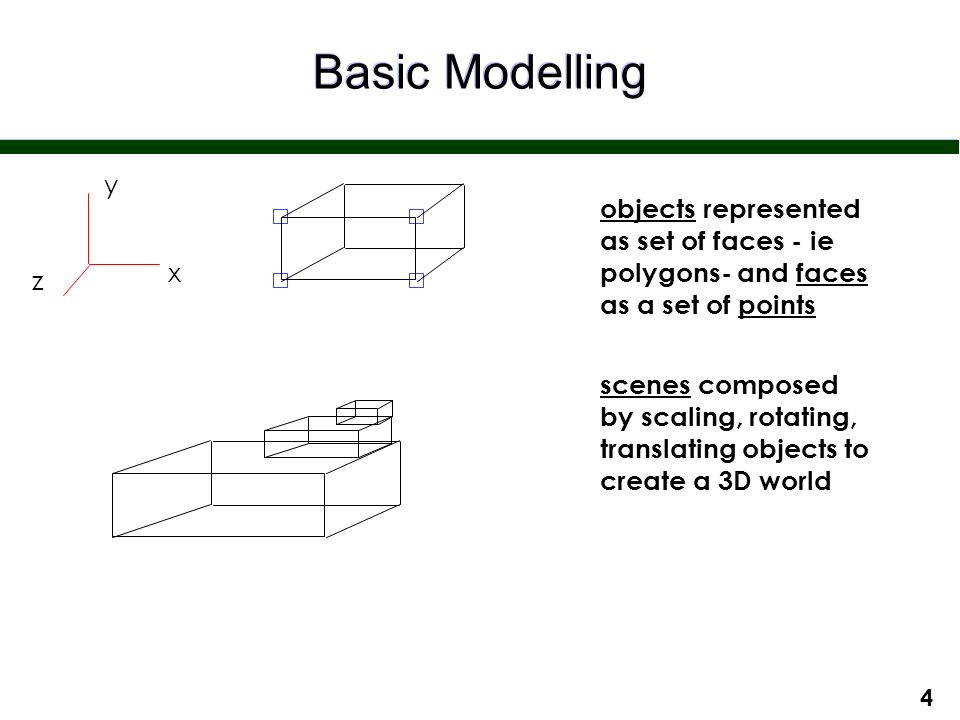 Basic Modelling

y

z

x

objects represented as set of faces - ie polygons- and faces as a set of points

scenes composed by scaling, rotating, translating objects to create a 3D world

4